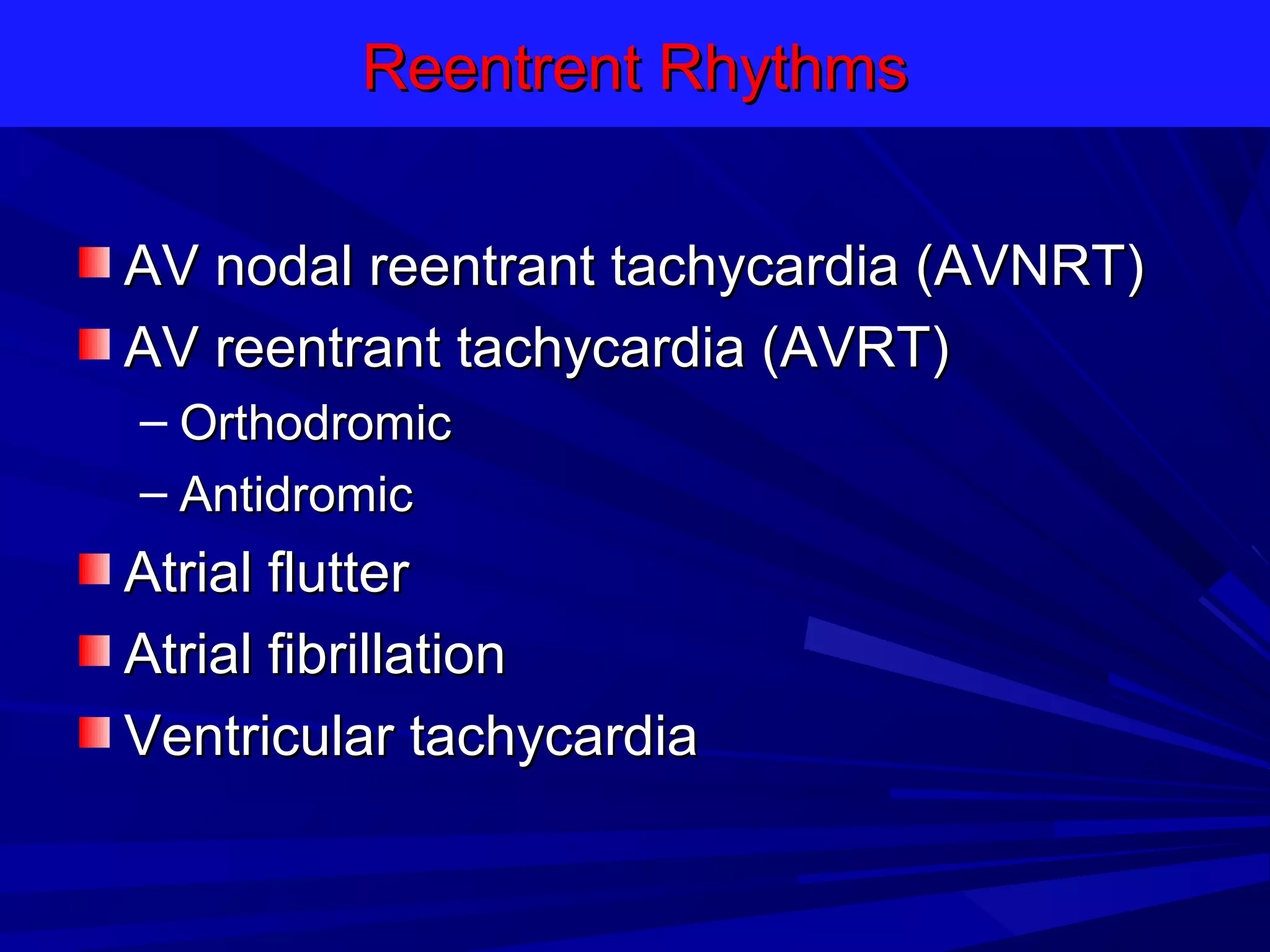 Reentrent Rhythms

AV nodal reentrant tachycardia (AVNRT)
AV reentrant tachycardia (AVRT)
– Orthodromic
– Antidromic
Atrial flutter
Atrial fibrillation
Ventricular tachycardia